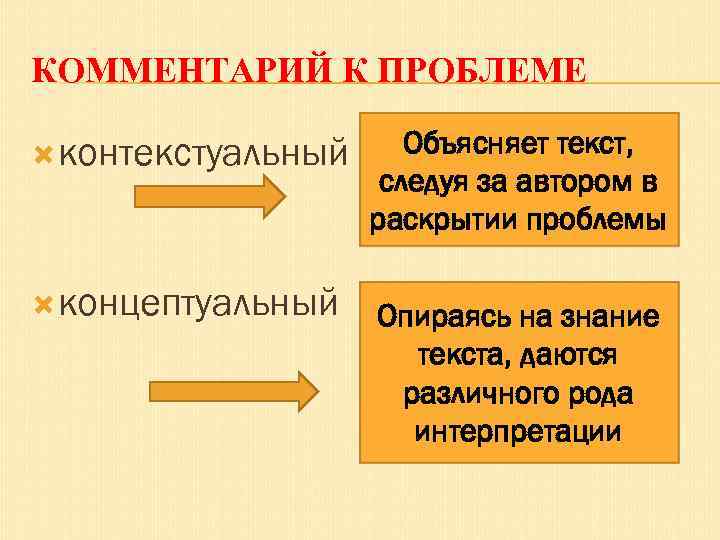 КОММЕНТАРИЙ К ПРОБЛЕМЕ

контекстуальный

Объясняет текст, следуя за автором в раскрытии проблемы

концептуальный

Опираясь на знание текста, даются различного рода интерпретации